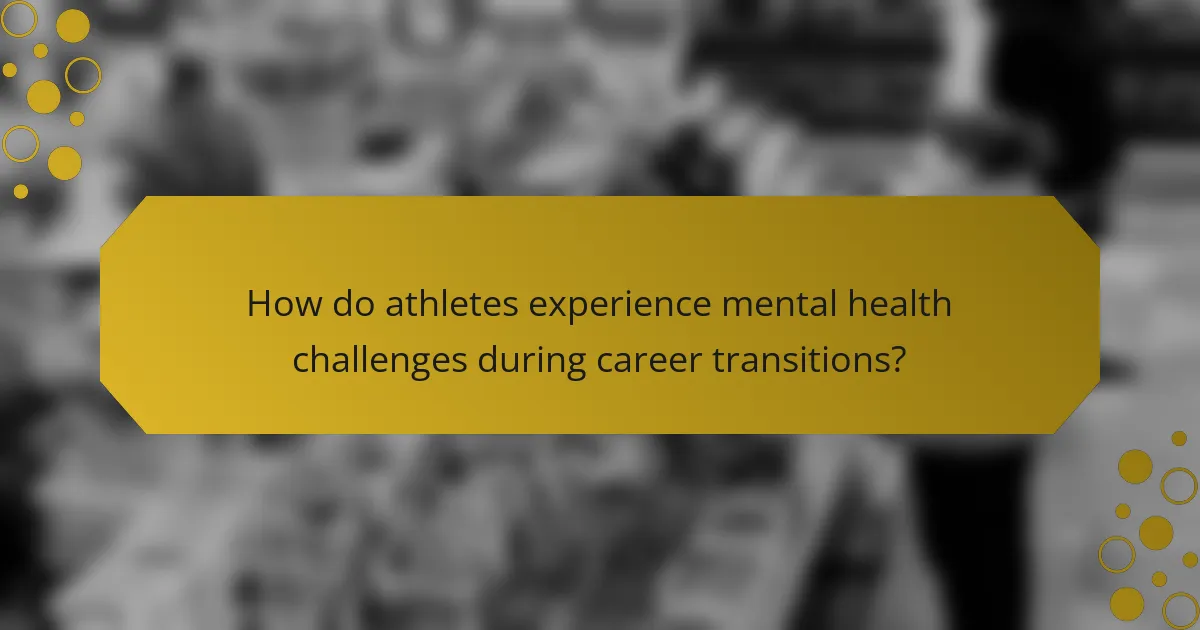 How do athletes experience mental health challenges during career transitions?